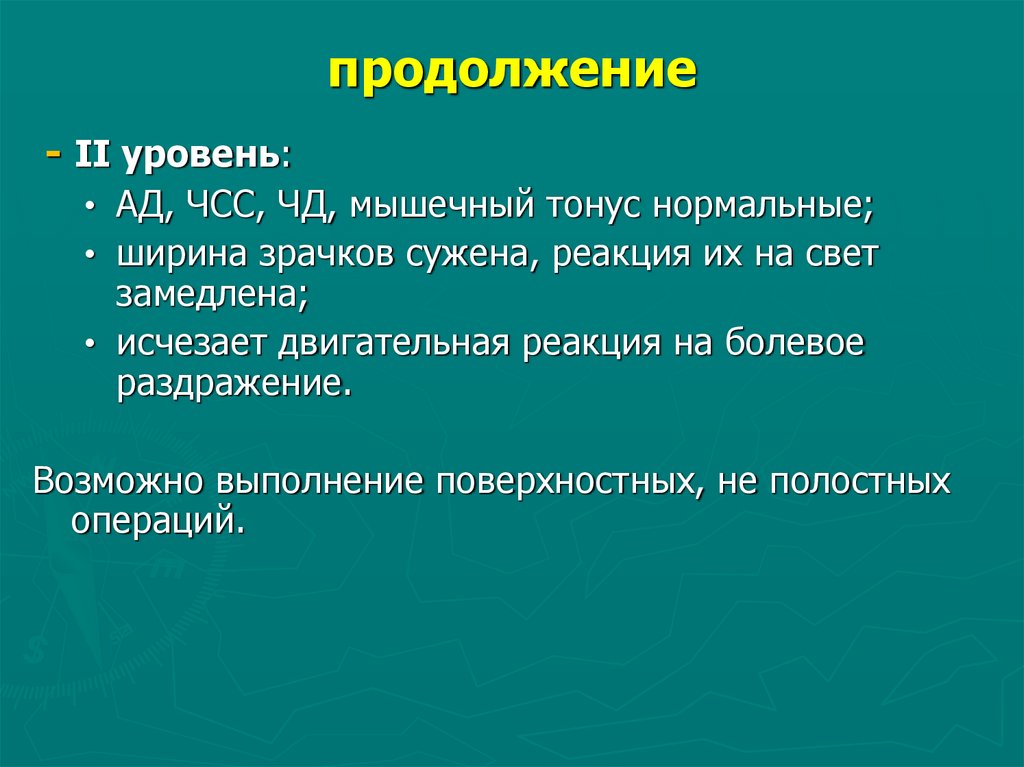 продолжение

- II уровень:

• АД, ЧСС, ЧД, мышечный тонус нормальные;
• ширина зрачков сужена, реакция их на свет замедлена;
• исчезает двигательная реакция на болевое раздражение.

Возможно выполнение поверхностных, не полостных операций.